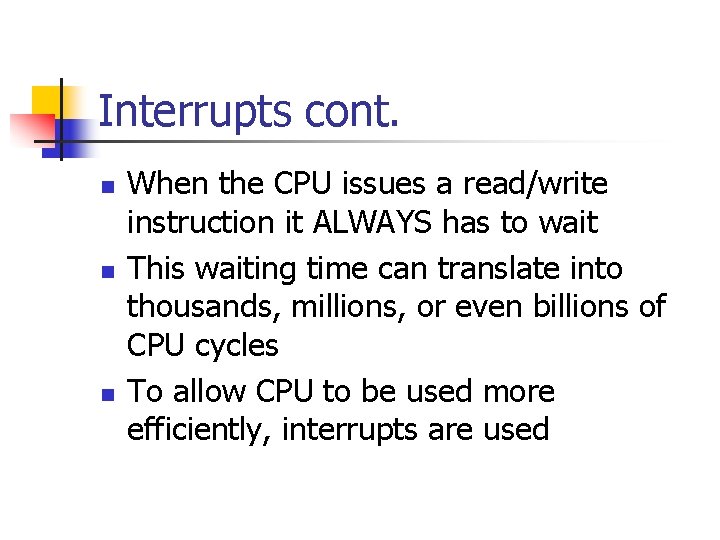 Interrupts cont.

- When the CPU issues a read/write instruction it ALWAYS has to wait
- This waiting time can translate into thousands, millions, or even billions of CPU cycles
- To allow CPU to be used more efficiently, interrupts are used